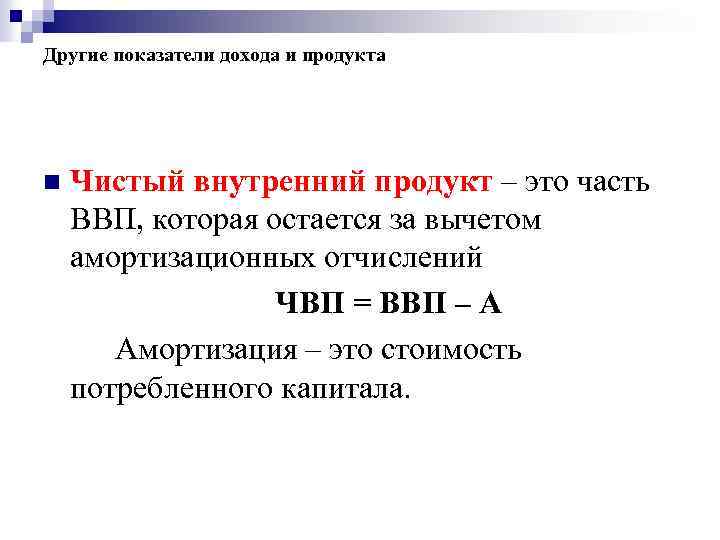 Другие показатели дохода и продукта

Чистый внутренний продукт – это часть ВВП, которая остается за вычетом амортизационных отчислений

ЧВП = ВВП – А

Амортизация – это стоимость потребленного капитала.